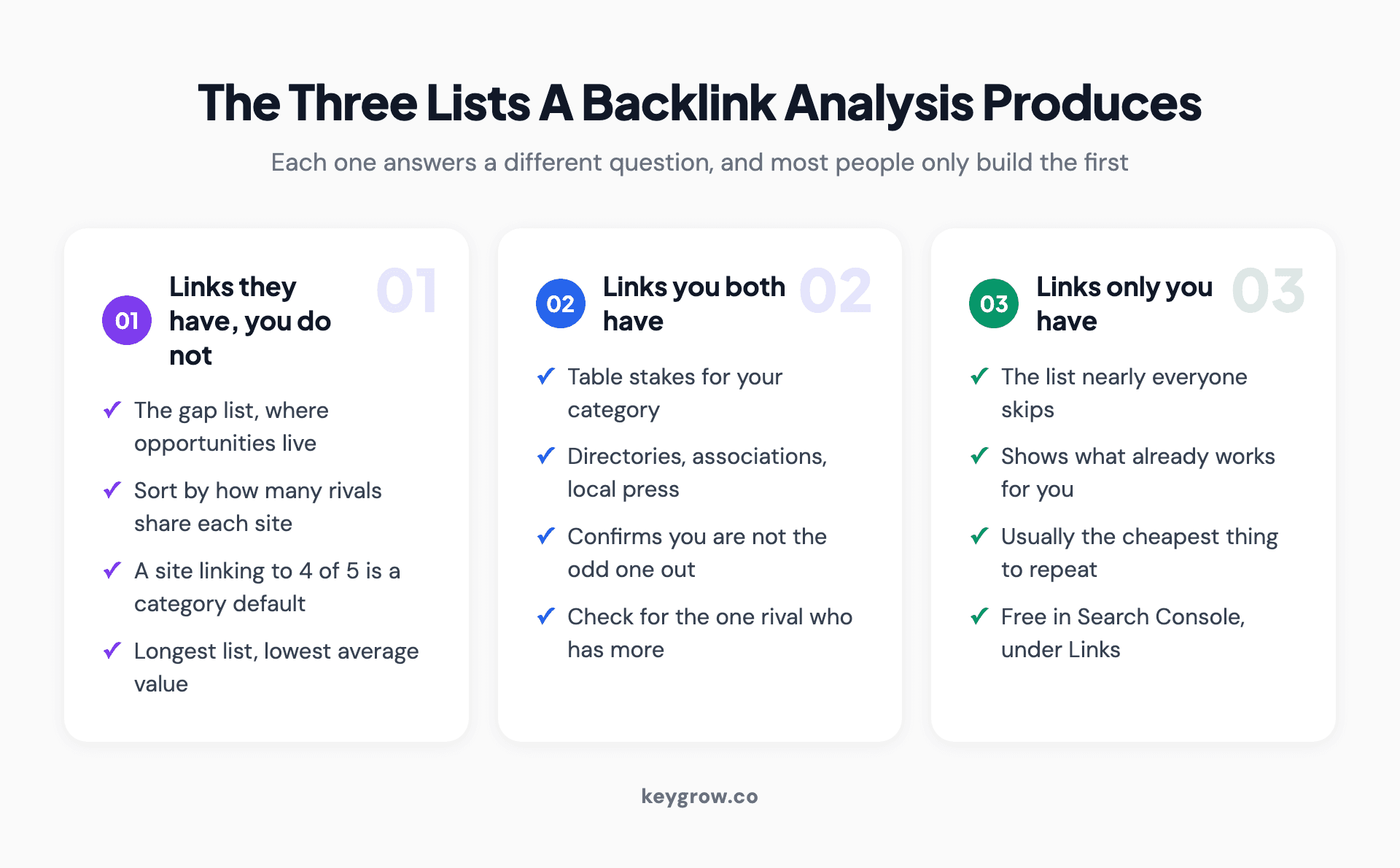 The Three Lists A Backlink Analysis Produces

Each one answers a different question, and most people only build the first

01 Links they have, you do not 01

✓ The gap list, where opportunities live

✓ Sort by how many rivals share each site

✓ A site linking to 4 of 5 is a category default

✓ Longest list, lowest average value

02 Links you both have 02

✓ Table stakes for your category

✓ Directories, associations, local press

✓ Confirms you are not the odd one out

✓ Check for the one rival who has more

03 Links only you have 03

✓ The list nearly everyone skips

✓ Shows what already works for you

✓ Usually the cheapest thing to repeat

✓ Free in Search Console, under Links

keygrow.co